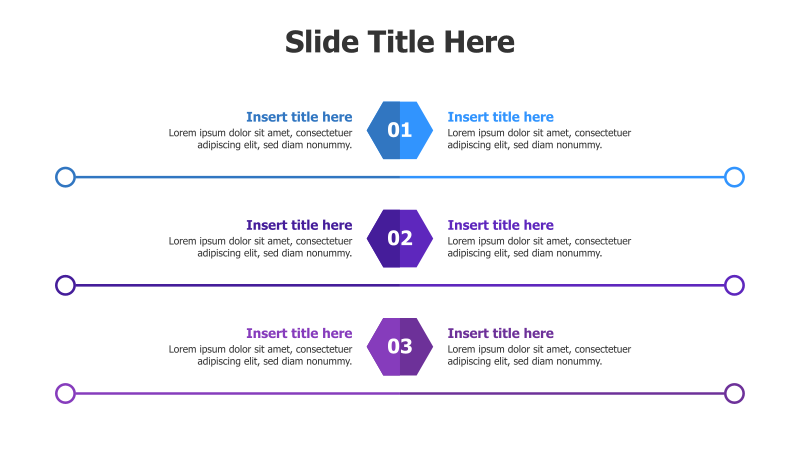 Slide Title Here

Insert title here
Lorem ipsum dolor sit amet, consectetuer adipiscing elit, sed diam nonummy.

01

Insert title here
Lorem ipsum dolor sit amet, consectetuer adipiscing elit, sed diam nonummy.

Insert title here
Lorem ipsum dolor sit amet, consectetuer adipiscing elit, sed diam nonummy.

02

Insert title here
Lorem ipsum dolor sit amet, consectetuer adipiscing elit, sed diam nonummy.

Insert title here
Lorem ipsum dolor sit amet, consectetuer adipiscing elit, sed diam nonummy.

03

Insert title here
Lorem ipsum dolor sit amet, consectetuer adipiscing elit, sed diam nonummy.